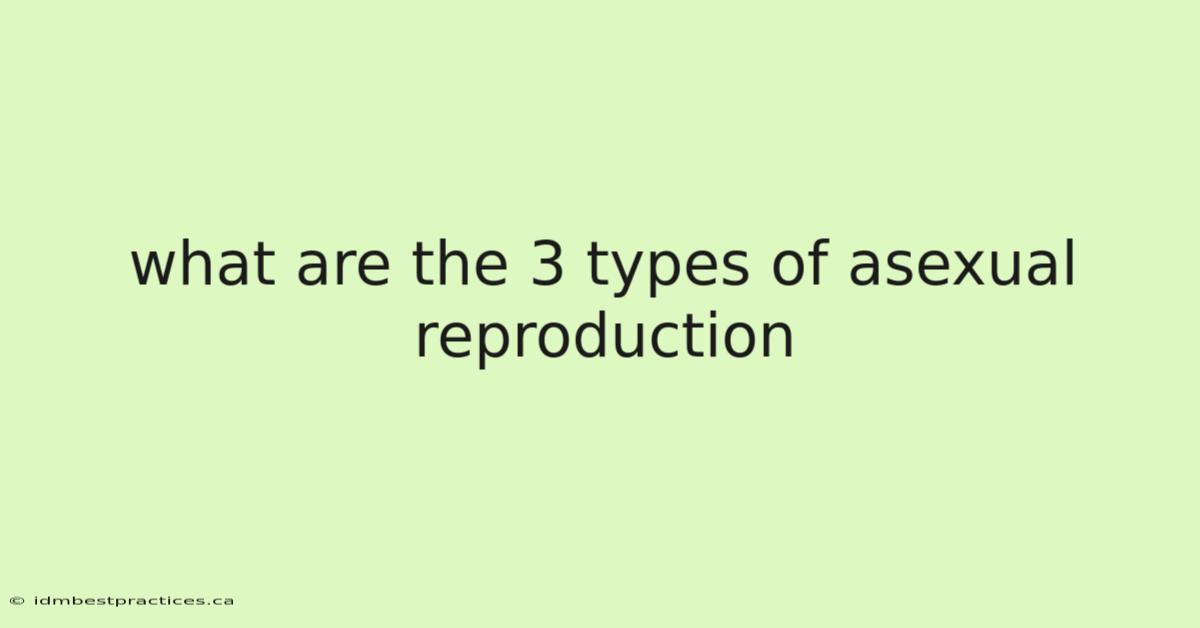 what are the 3 types of asexual reproduction

© idmbestpractices.ca